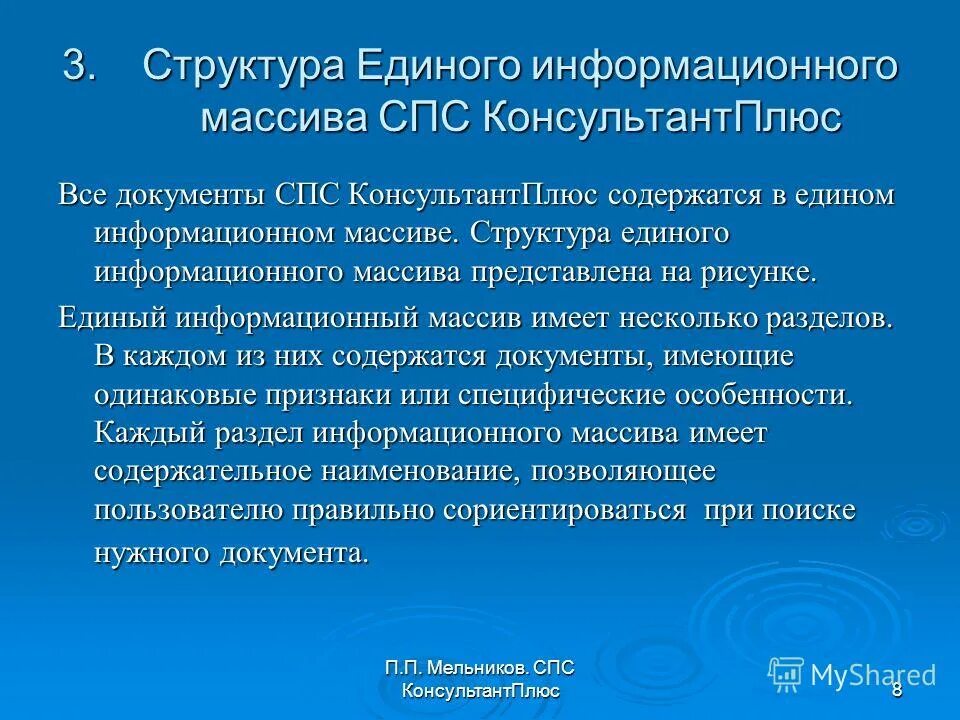 3. Структура Единого информационного массива СПС КонсультантПлюс

Все документы СПС КонсультантПлюс содержатся в едином информационном массиве. Структура единого информационного массива представлена на рисунке.

Единый информационный массив имеет несколько разделов. В каждом из них содержатся документы, имеющие одинаковые признаки или специфические особенности. Каждый раздел информационного массива имеет содержательное наименование, позволяющее пользователю правильно сориентироваться при поиске нужного документа.

П.П. Мельников. СПС КонсультантПлюс

8

MyShared